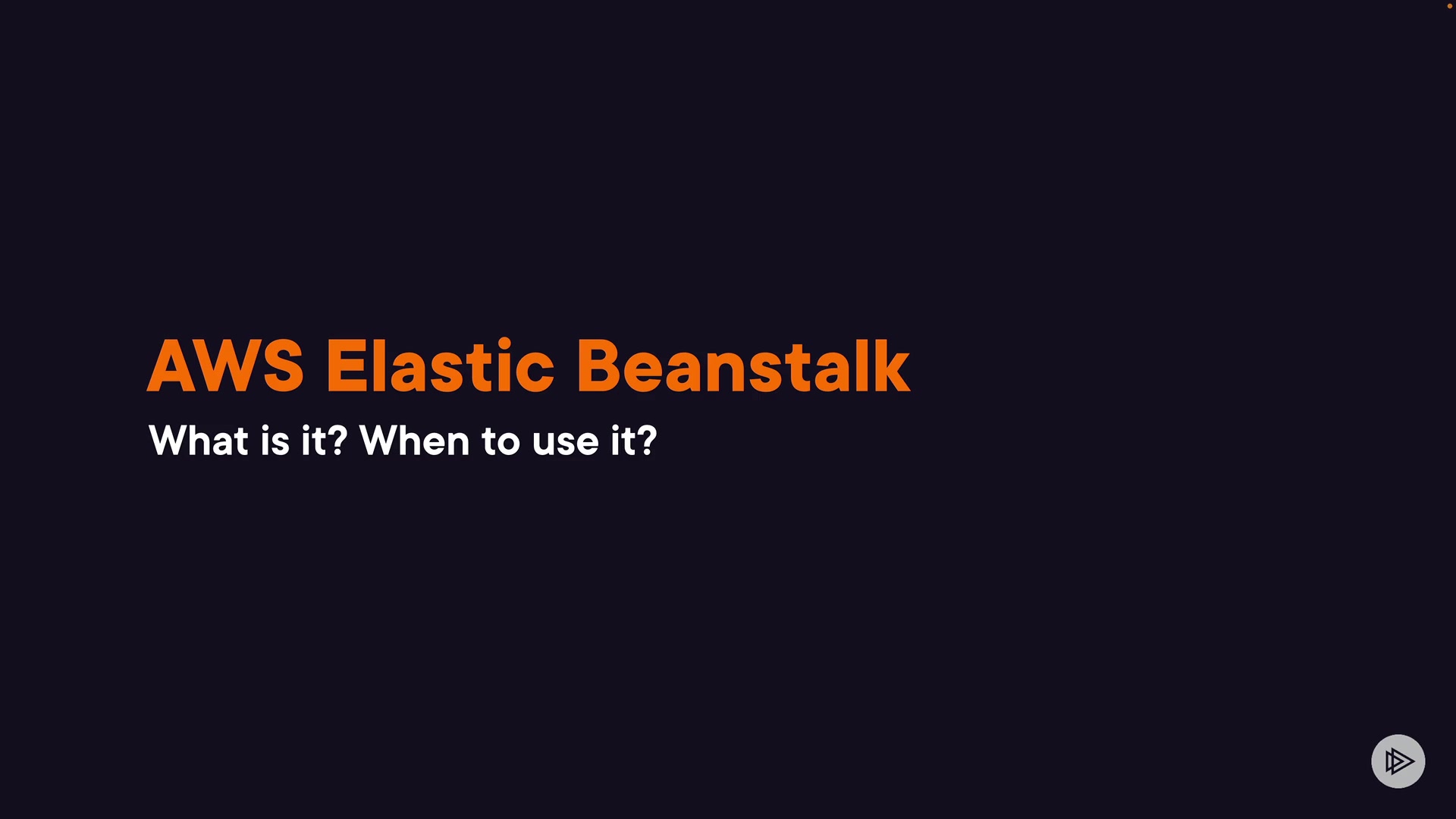 AWS Elastic Beanstalk

What is it? When to use it?